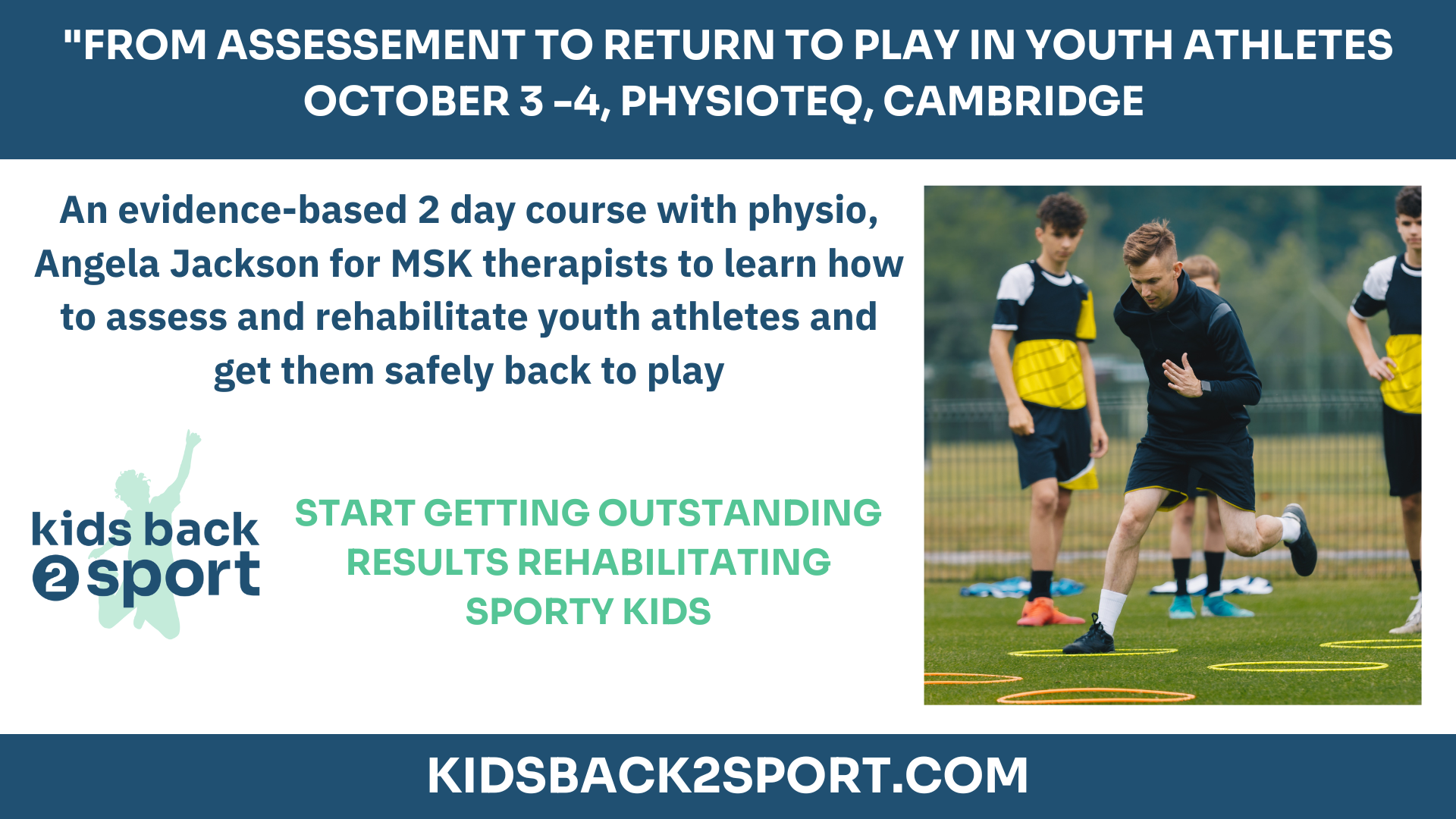 "FROM ASSESSEMENT TO RETURN TO PLAY IN YOUTH ATHLETES OCTOBER 3 -4, PHYSIOTEQ, CAMBRIDGE

An evidence-based 2 day course with physio, Angela Jackson for MSK therapists to learn how to assess and rehabilitate youth athletes and get them safely back to play

kids back 2 sport

START GETTING OUTSTANDING RESULTS REHABILITATING SPORTY KIDS

KIDSBACK2SPORT.COM